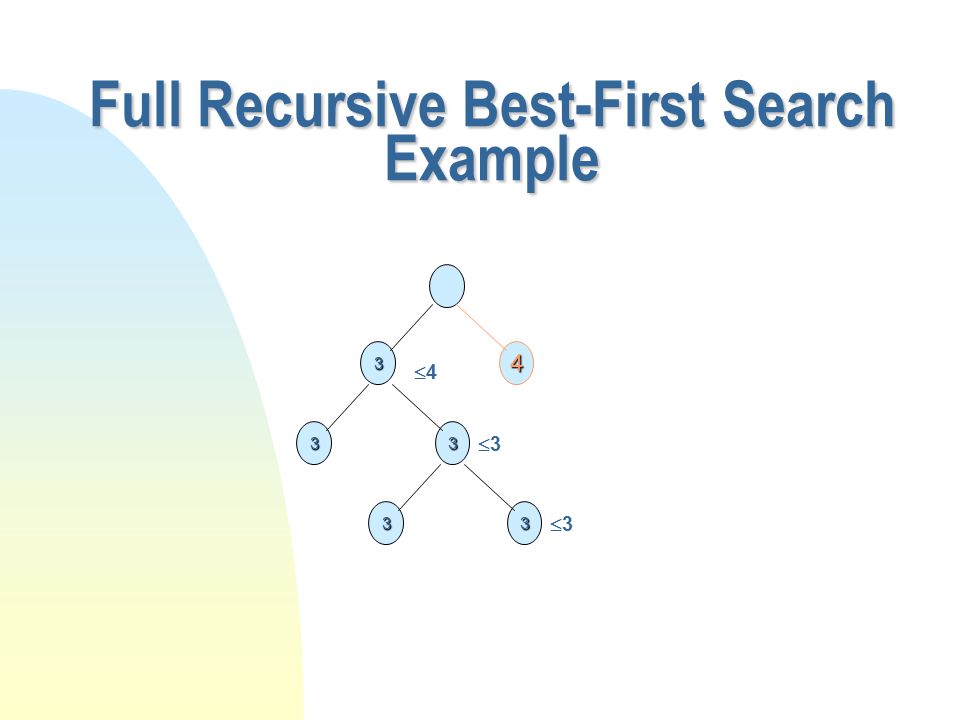 Full Recursive Best-First Search Example

3
$\leq 4$
4
3
3
$\leq 3$
3
3
$\leq 3$